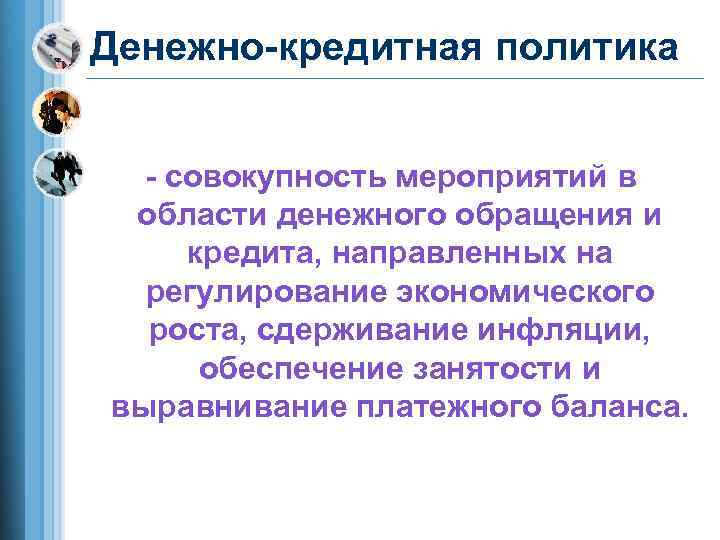 Денежно-кредитная политика

- совокупность мероприятий в области денежного обращения и кредита, направленных на регулирование экономического роста, сдерживание инфляции, обеспечение занятости и выравнивание платежного баланса.